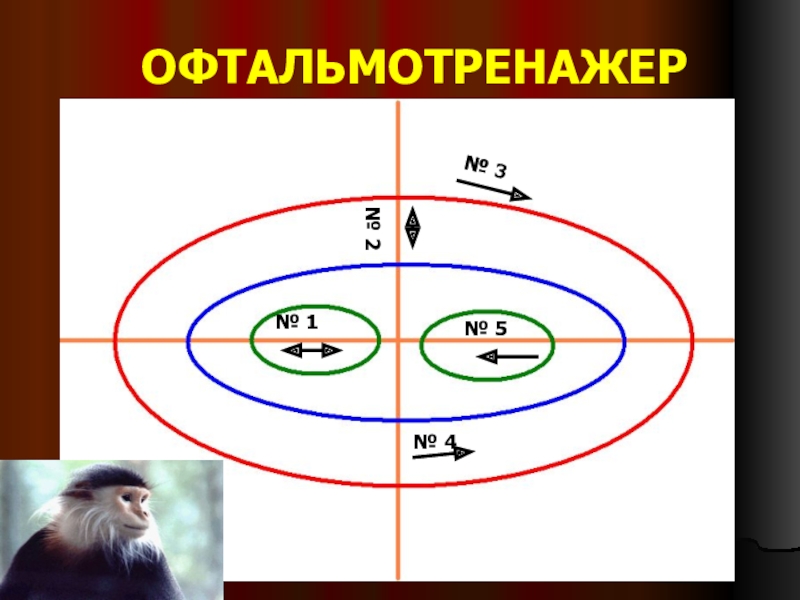 ОФТАЛЬМОТРЕНАЖЕР

№ 3

№ 2

№ 1

№ 5

№ 4